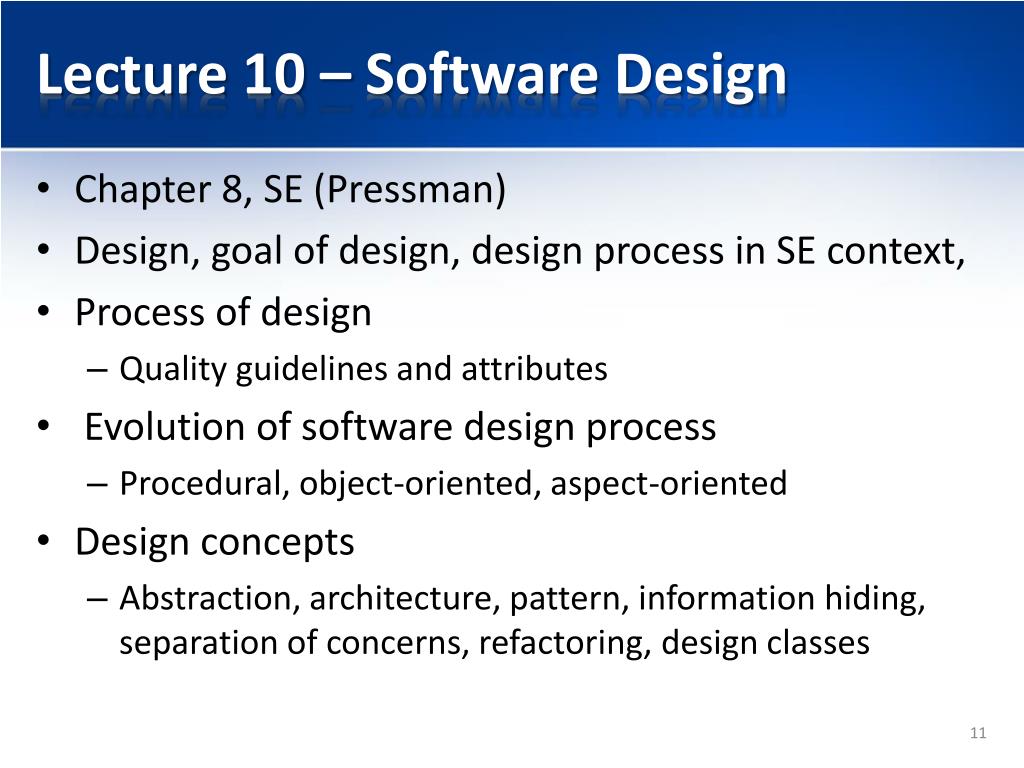 Lecture 10 – Software Design

• Chapter 8, SE (Pressman)
• Design, goal of design, design process in SE context,
• Process of design
– Quality guidelines and attributes
• Evolution of software design process
– Procedural, object-oriented, aspect-oriented
• Design concepts
– Abstraction, architecture, pattern, information hiding, separation of concerns, refactoring, design classes

11